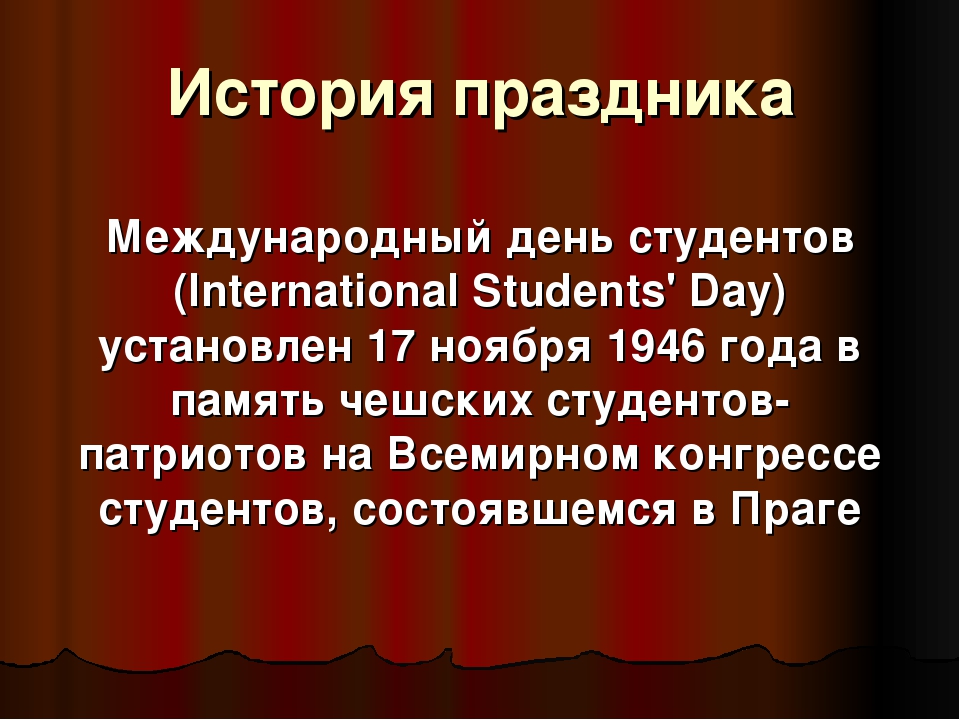 История праздника

Международный день студентов (International Students' Day) установлен 17 ноября 1946 года в память чешских студентов-патриотов на Всемирном конгрессе студентов, состоявшемся в Праге